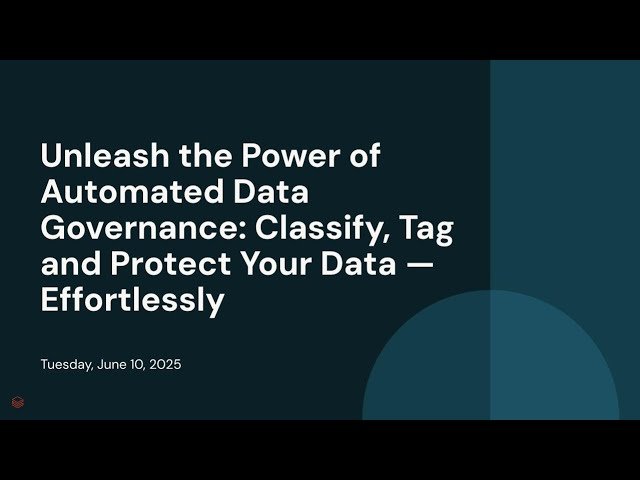 Unleash the Power of Automated Data Governance: Classify, Tag and Protect Your Data — Effortlessly

Tuesday, June 10, 2025